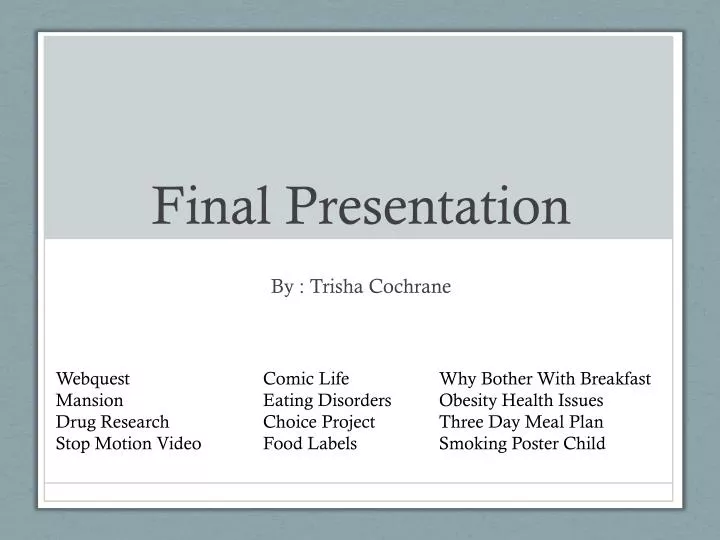 Final Presentation

By : Trisha Cochrane

Webquest
Mansion
Drug Research
Stop Motion Video

Comic Life
Eating Disorders
Choice Project
Food Labels

Why Bother With Breakfast
Obesity Health Issues
Three Day Meal Plan
Smoking Poster Child